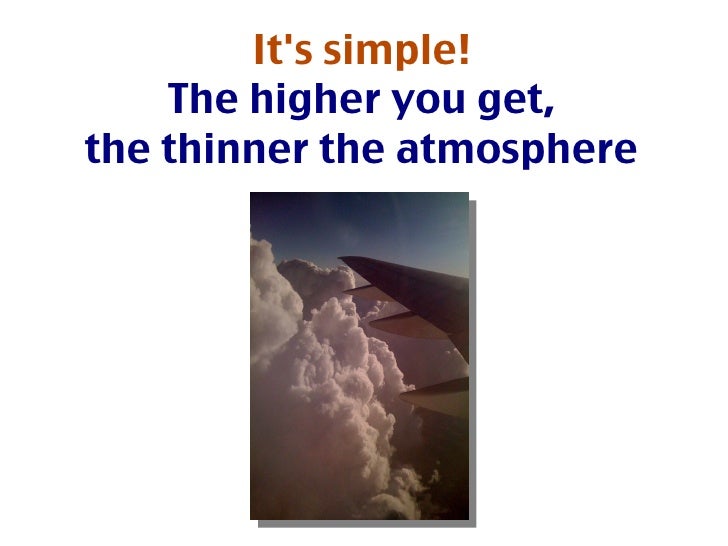 It's simple!
The higher you get,
the thinner the atmosphere